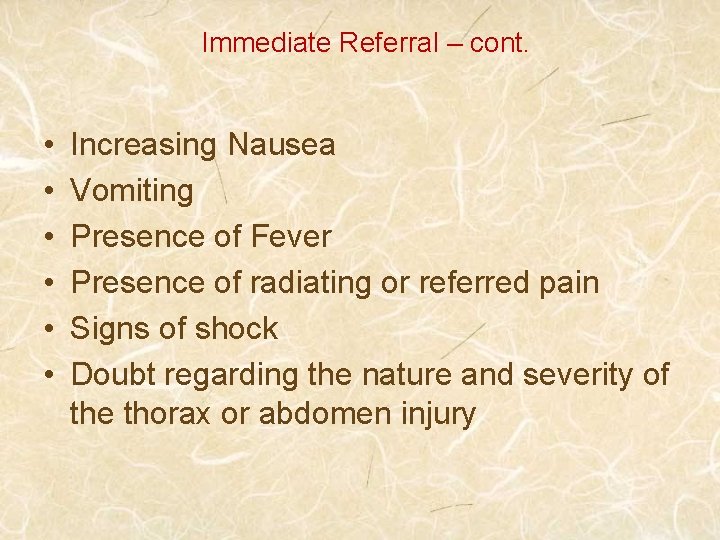 Immediate Referral – cont.

• Increasing Nausea
• Vomiting
• Presence of Fever
• Presence of radiating or referred pain
• Signs of shock
• Doubt regarding the nature and severity of the thorax or abdomen injury